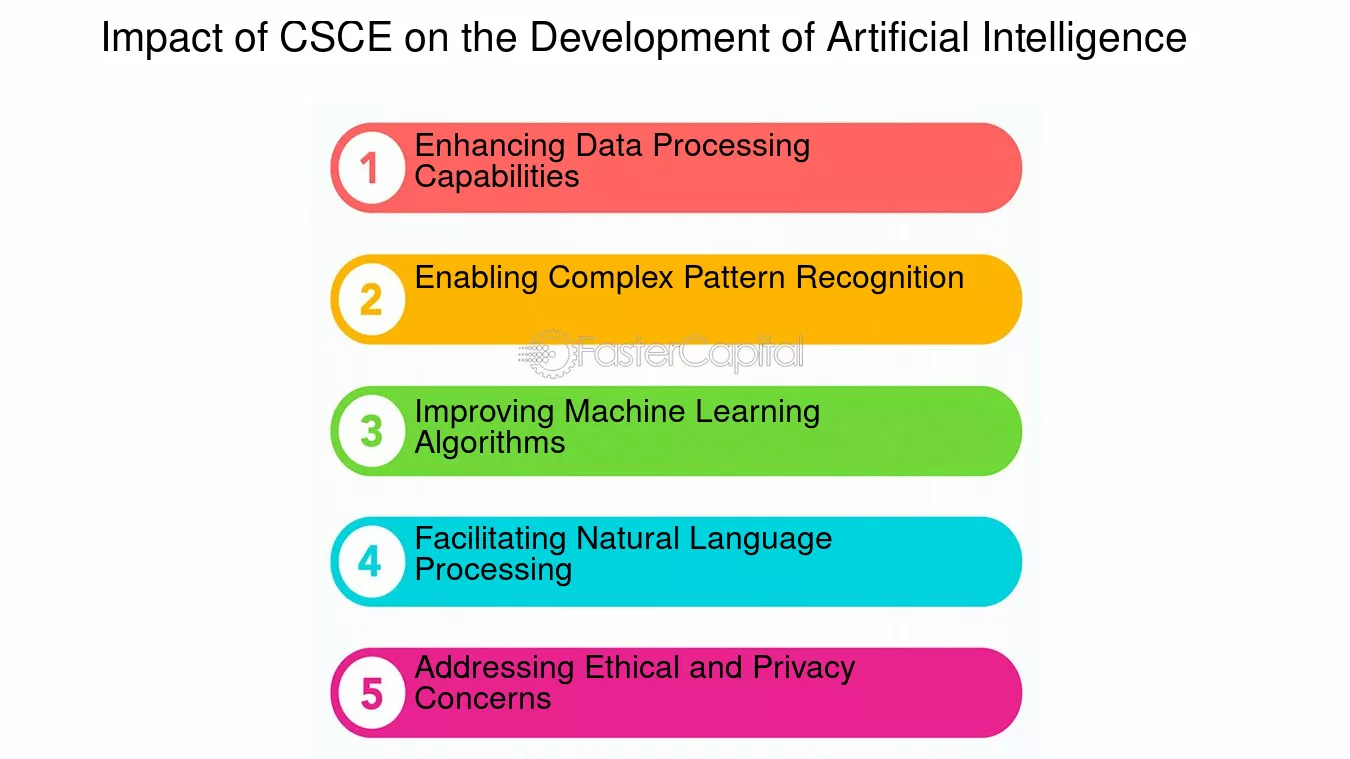 Impact of CSCE on the Development of Artificial Intelligence

1 Enhancing Data Processing Capabilities

2 Enabling Complex Pattern Recognition

FasterCapital

3 Improving Machine Learning Algorithms

4 Facilitating Natural Language Processing

5 Addressing Ethical and Privacy Concerns